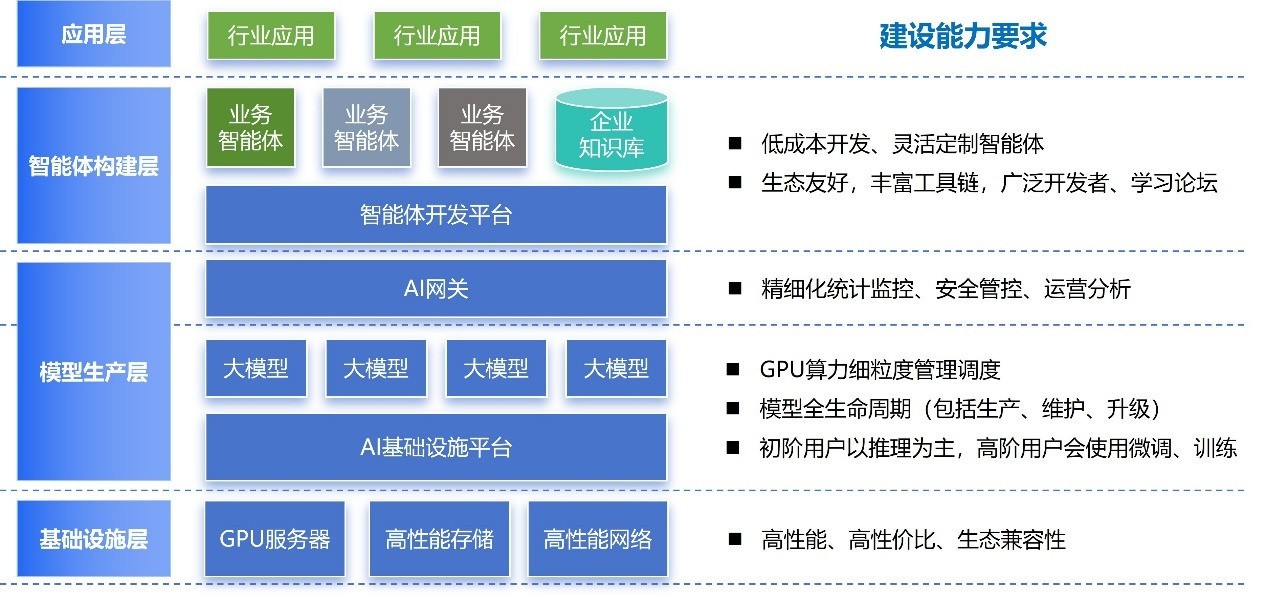 应用层

行业应用 行业应用 行业应用

建设能力要求

智能体构建层

业务智能体 业务智能体 业务智能体 企业知识库

智能体开发平台

■ 低成本开发、灵活定制智能体
■ 生态友好，丰富工具链，广泛开发者、学习论坛

模型生产层

AI网关

■ 精细化统计监控、安全管控、运营分析

大模型 大模型 大模型 大模型

AI基础设施平台

■ GPU算力细粒度管理调度
■ 模型全生命周期（包括生产、维护、升级）
■ 初阶用户以推理为主，高阶用户会使用微调、训练

基础设施层

GPU服务器 高性能存储 高性能网络

■ 高性能、高性价比、生态兼容性